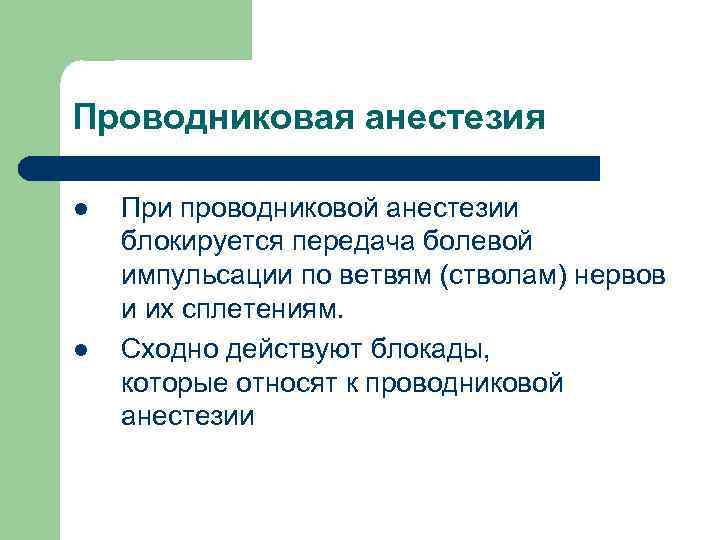 Проводниковая анестезия

● При проводниковой анестезии блокируется передача болевой импульсации по ветвям (стволам) нервов и их сплетениям.

● Сходно действуют блокады, которые относят к проводниковой анестезии